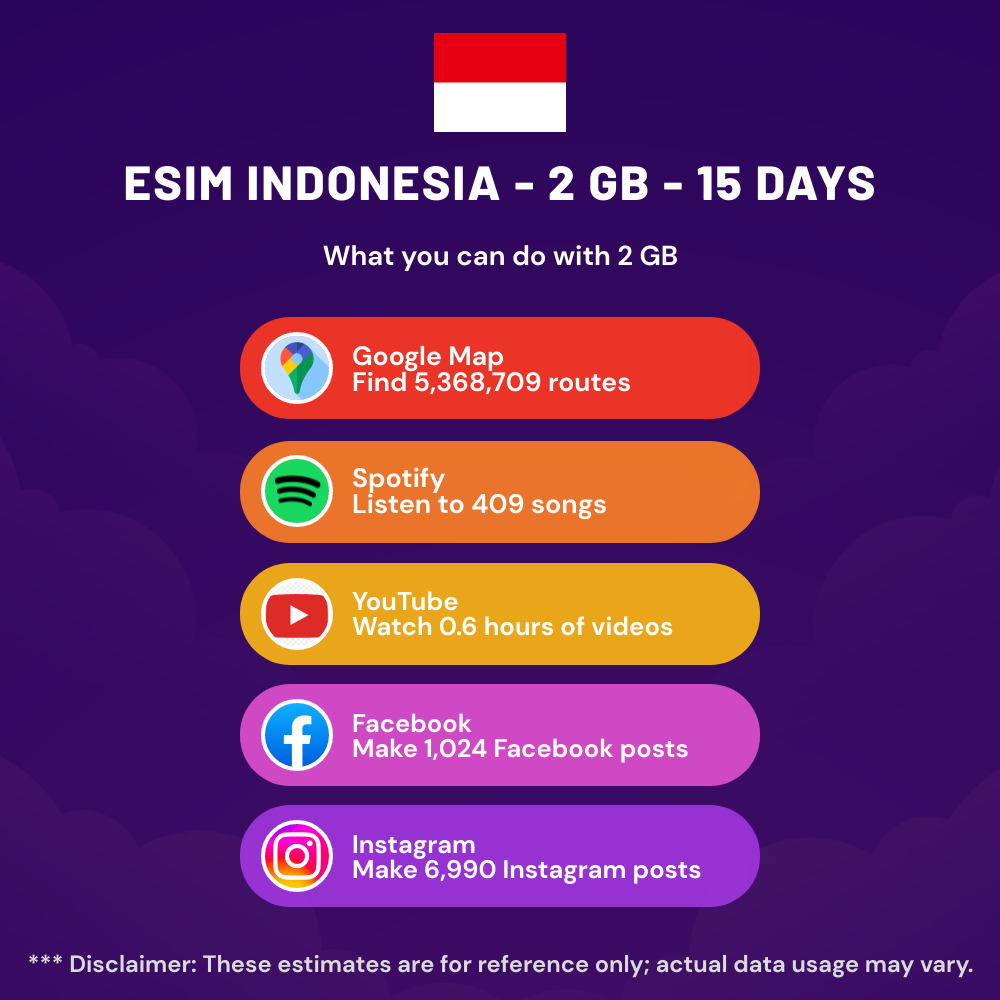 ESIM INDONESIA - 2 GB - 15 DAYS

What you can do with 2 GB

Google Map
Find 5,368,709 routes

Spotify
Listen to 409 songs

YouTube
Watch 0.6 hours of videos

Facebook
Make 1,024 Facebook posts

Instagram
Make 6,990 Instagram posts

*** Disclaimer: These estimates are for reference only; actual data usage may vary.